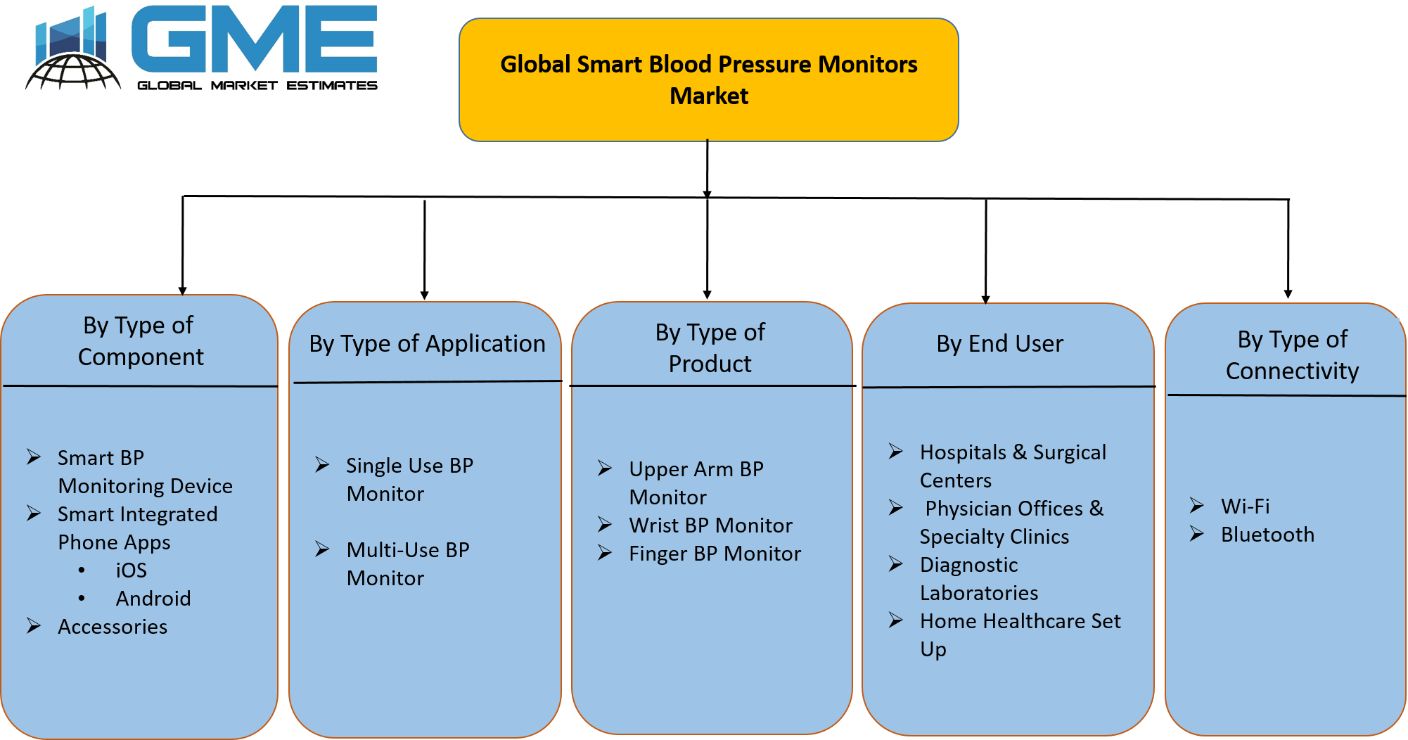 GME
GLOBAL MARKET ESTIMATES

Global Smart Blood Pressure Monitors Market

By Type of Component

➢ Smart BP Monitoring Device
➢ Smart Integrated Phone Apps
• iOS
• Android
➢ Accessories

By Type of Application

➢ Single Use BP Monitor
➢ Multi-Use BP Monitor

By Type of Product

➢ Upper Arm BP Monitor
➢ Wrist BP Monitor
➢ Finger BP Monitor

By End User

➢ Hospitals & Surgical Centers
➢ Physician Offices & Specialty Clinics
➢ Diagnostic Laboratories
➢ Home Healthcare Set Up

By Type of Connectivity

➢ Wi-Fi
➢ Bluetooth